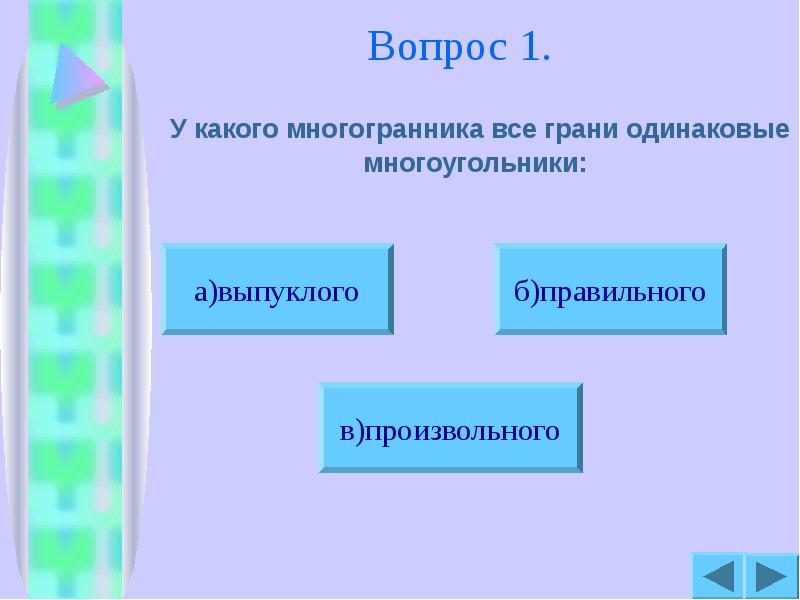 Вопрос 1.

У какого многогранника все грани одинаковые многоугольники:

а)выпуклого

б)правильного

в)произвольного